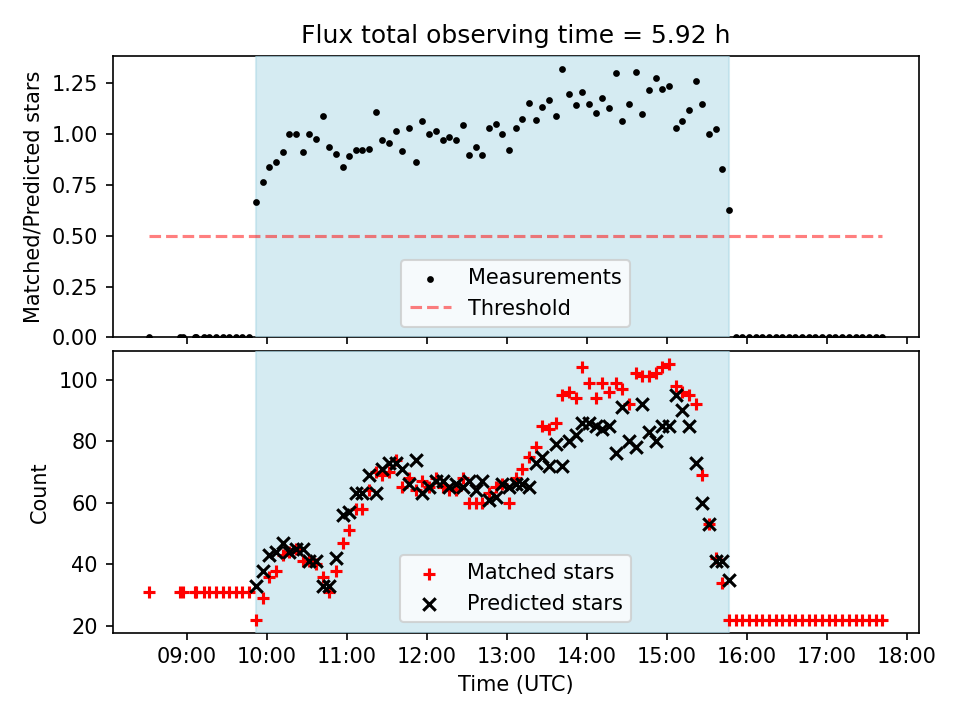 Flux total observing time = 5.92 h

Matched/Predicted stars
1.25
1.00
0.75
0.50
0.25
0.00

Measurements
Threshold

Count
100
80
60
40
20

Matched stars
Predicted stars

09:00 10:00 11:00 12:00 13:00 14:00 15:00 16:00 17:00 18:00
Time (UTC)